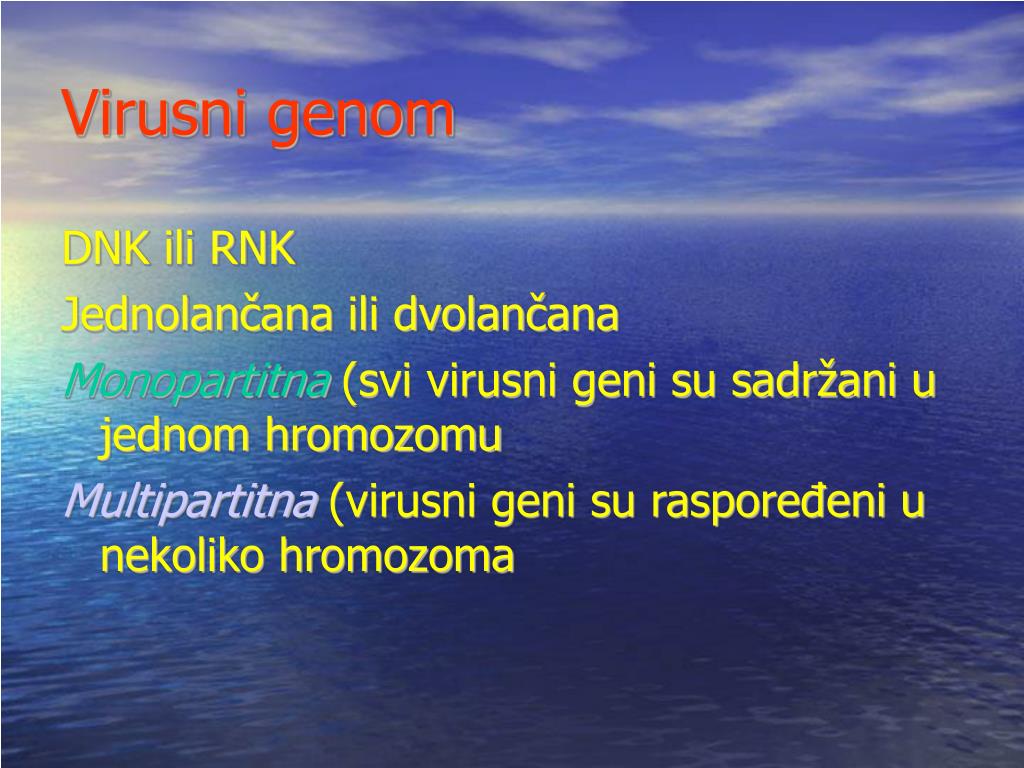 Virusni genom

DNK ili RNK

Jednolančana ili dvolančana

Monopartitna (svi virusni geni su sadržani u jednom hromozomu

Multipartitna (virusni geni su raspoređeni u nekoliko hromozoma